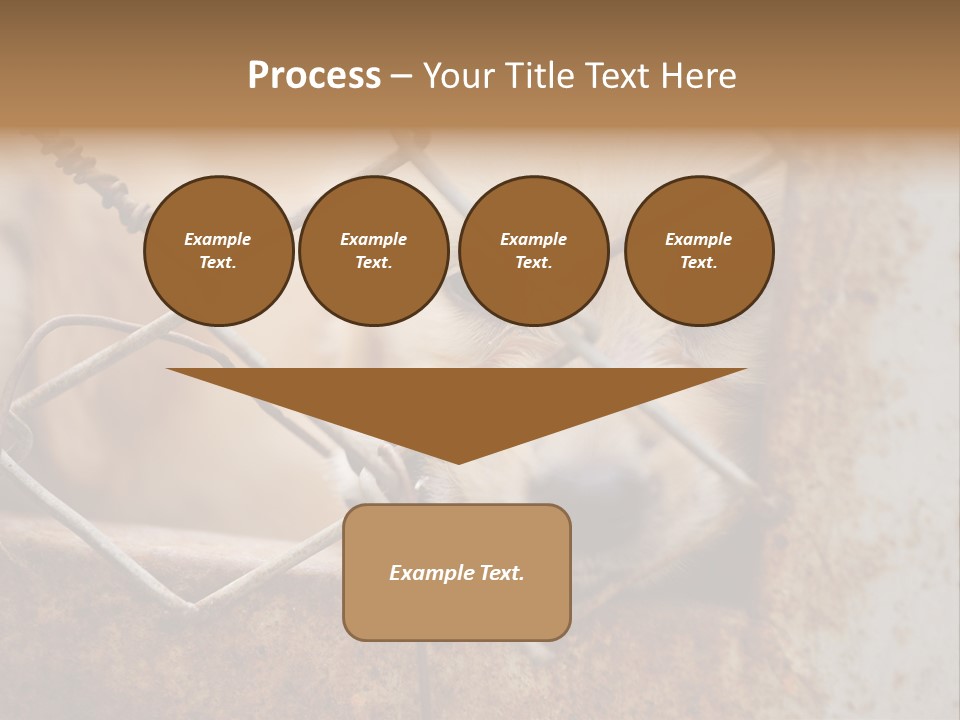 Process – Your Title Text Here

Example Text.

Example Text.

Example Text.

Example Text.

Example Text.